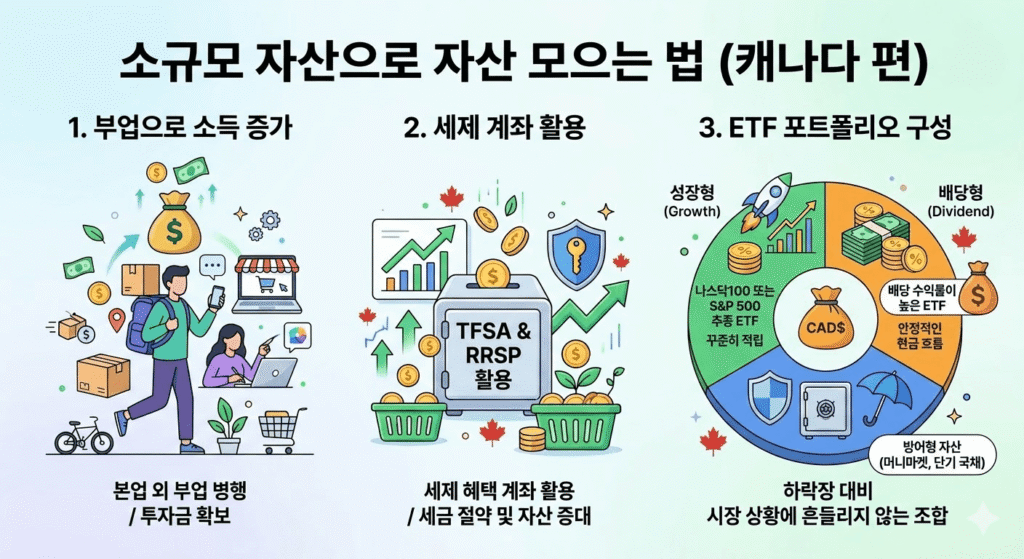 소규모 자산으로 자산 모으는 법 (캐나다 편)

1. 부업으로 소득 증가

본업 외 부업 병행 / 투자금 확보

2. 세제 계좌 활용

TFSA & RRSP 활용

세제 혜택 계좌 활용 / 세금 절약 및 자산 증대

3. ETF 포트폴리오 구성

성장형 (Growth)

배당형 (Dividend)

나스닥100 또는 S&P 500 추종 ETF 꾸준히 적립

CAD$

배당 수익률이 높은 ETF

안정적인 현금 흐름

방어형 자산 (머니마켓, 단기 국채)

하락장 대비 시장 상황에 흔들리지 않는 조합